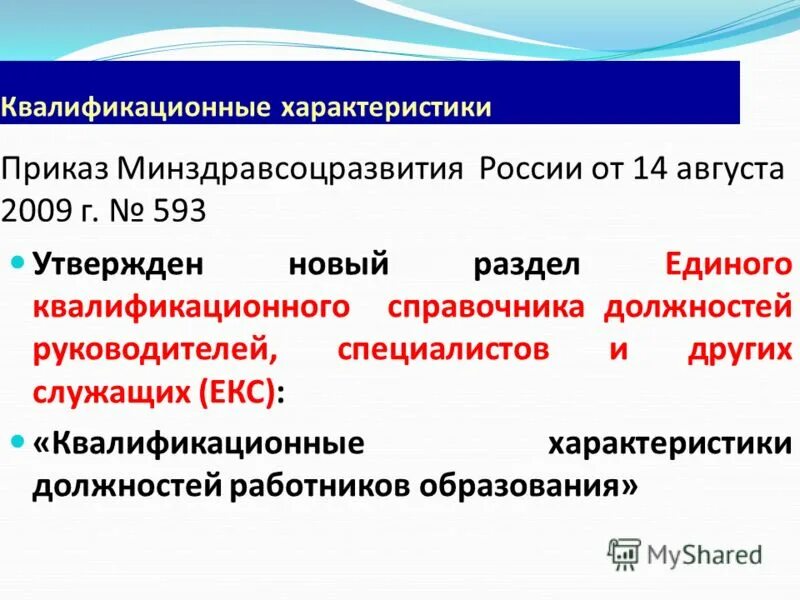 Квалификационные характеристики

Приказ Минздравсоцразвития России от 14 августа 2009 г. № 593

Утвержден новый раздел Единого квалификационного справочника должностей руководителей, специалистов и других служащих (ЕКС):

«Квалификационные характеристики должностей работников образования»

MyShared